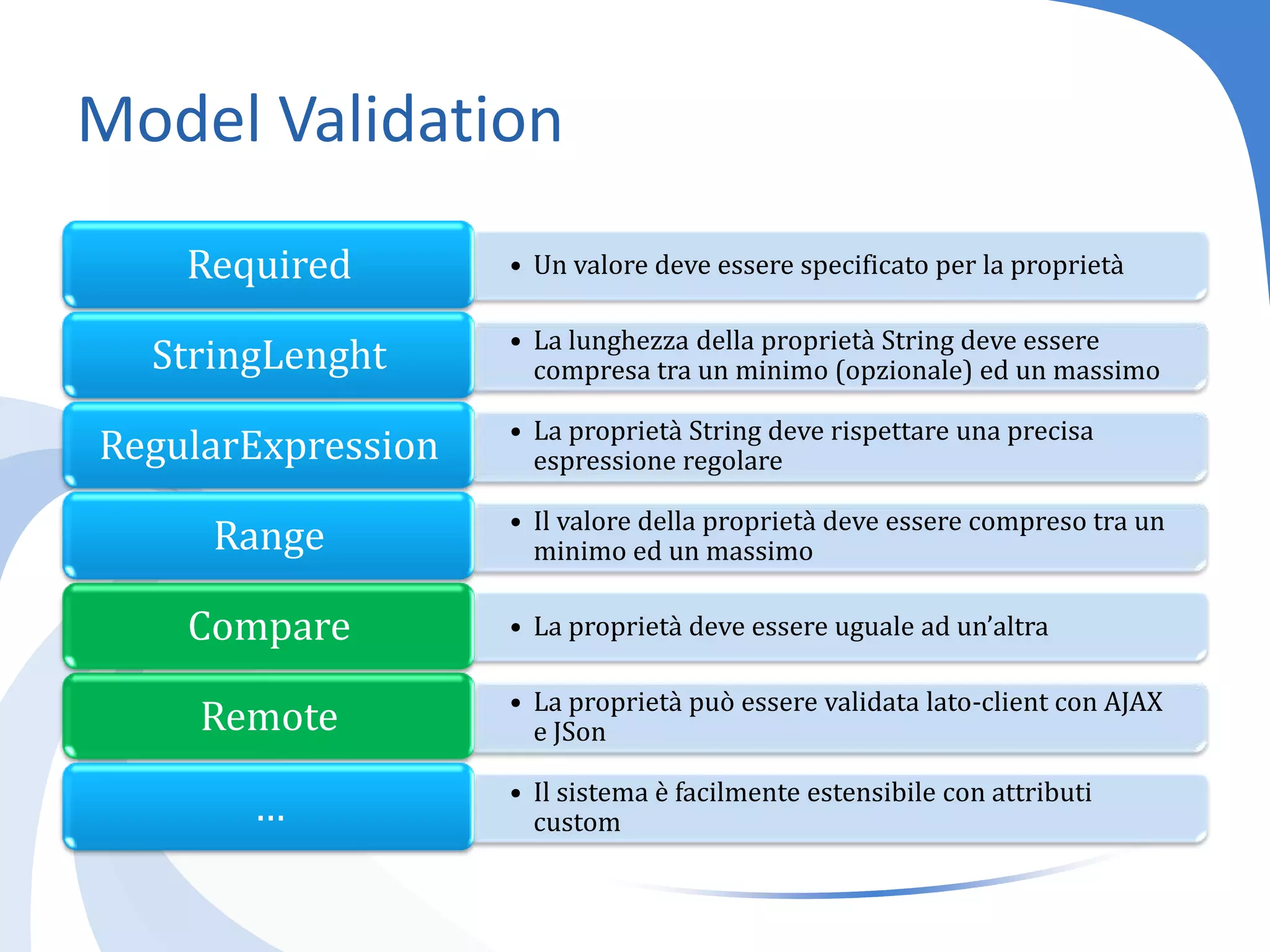 Model Validation

Required

• Un valore deve essere specificato per la proprietà

StringLenght

• La lunghezza della proprietà String deve essere compresa tra un minimo (opzionale) ed un massimo

RegularExpression

• La proprietà String deve rispettare una precisa espressione regolare

Range

• Il valore della proprietà deve essere compreso tra un minimo ed un massimo

Compare

• La proprietà deve essere uguale ad un'altra

Remote

• La proprietà può essere validata lato-client con AJAX e JSon

...

• Il sistema è facilmente estensibile con attributi custom